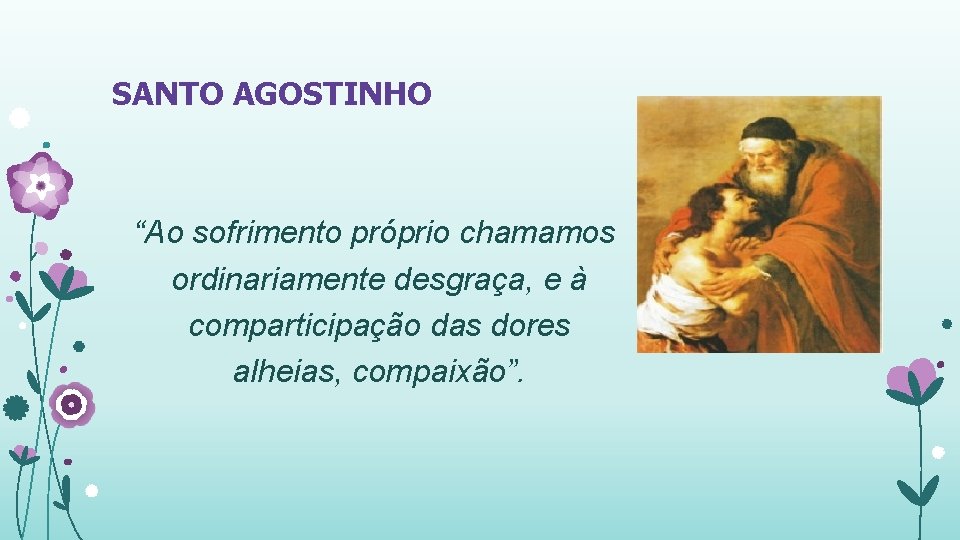 SANTO AGOSTINHO

“Ao sofrimento próprio chamamos ordinariamente desgraça, e à comparticipação das dores alheias, compaixão”.